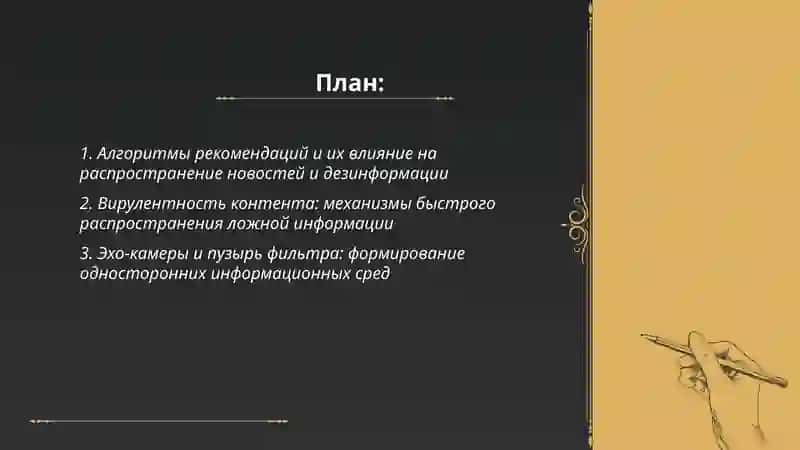 План:

1. Алгоритмы рекомендаций и их влияние на распространение новостей и дезинформации

2. Вирулентность контента: механизмы быстрого распространения ложной информации

3. Эхо-камеры и пузырь фильтра: формирование односторонних информационных сред